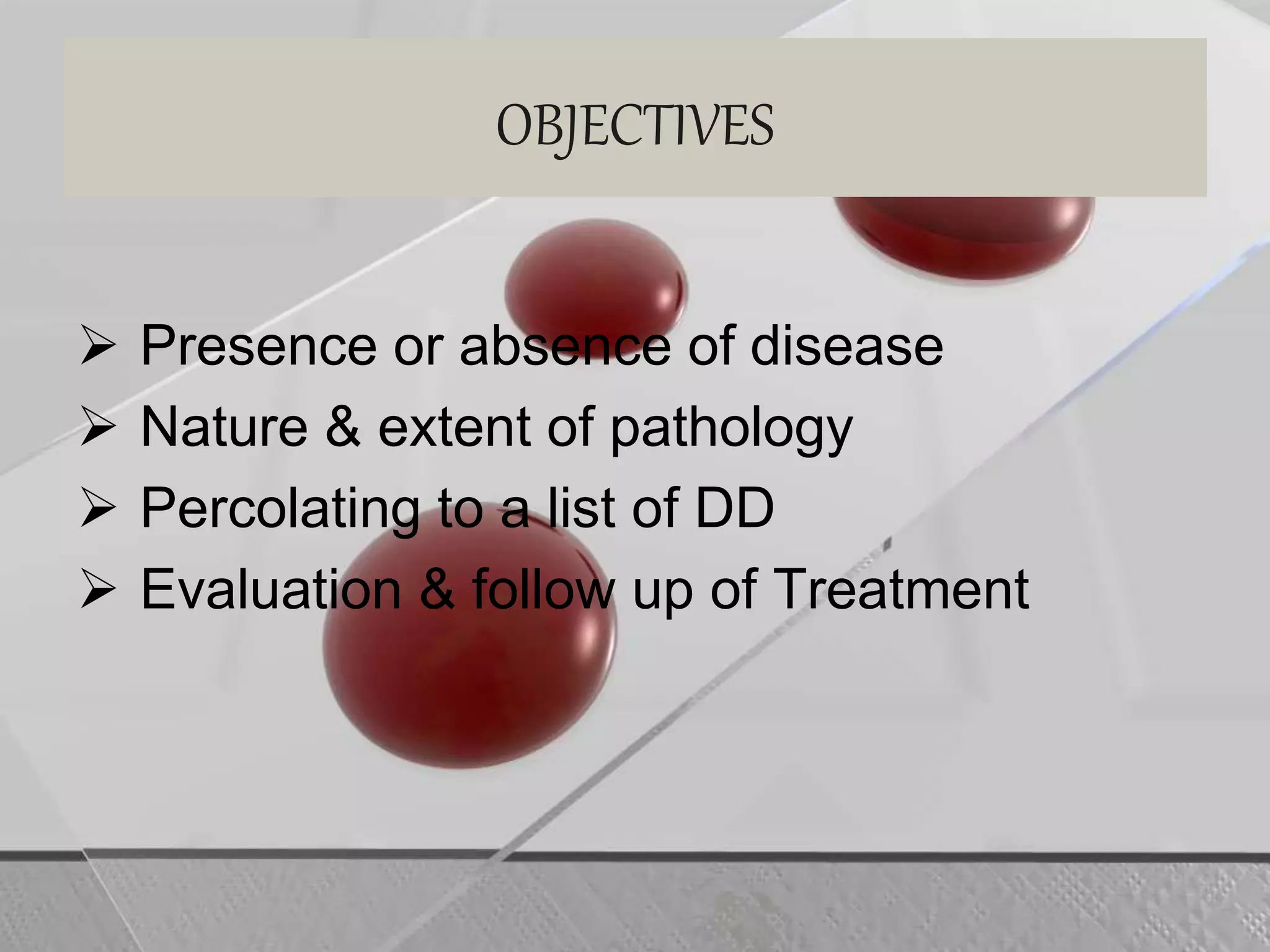 OBJECTIVES

➢ Presence or absence of disease
➢ Nature & extent of pathology
➢ Percolating to a list of DD
➢ Evaluation & follow up of Treatment